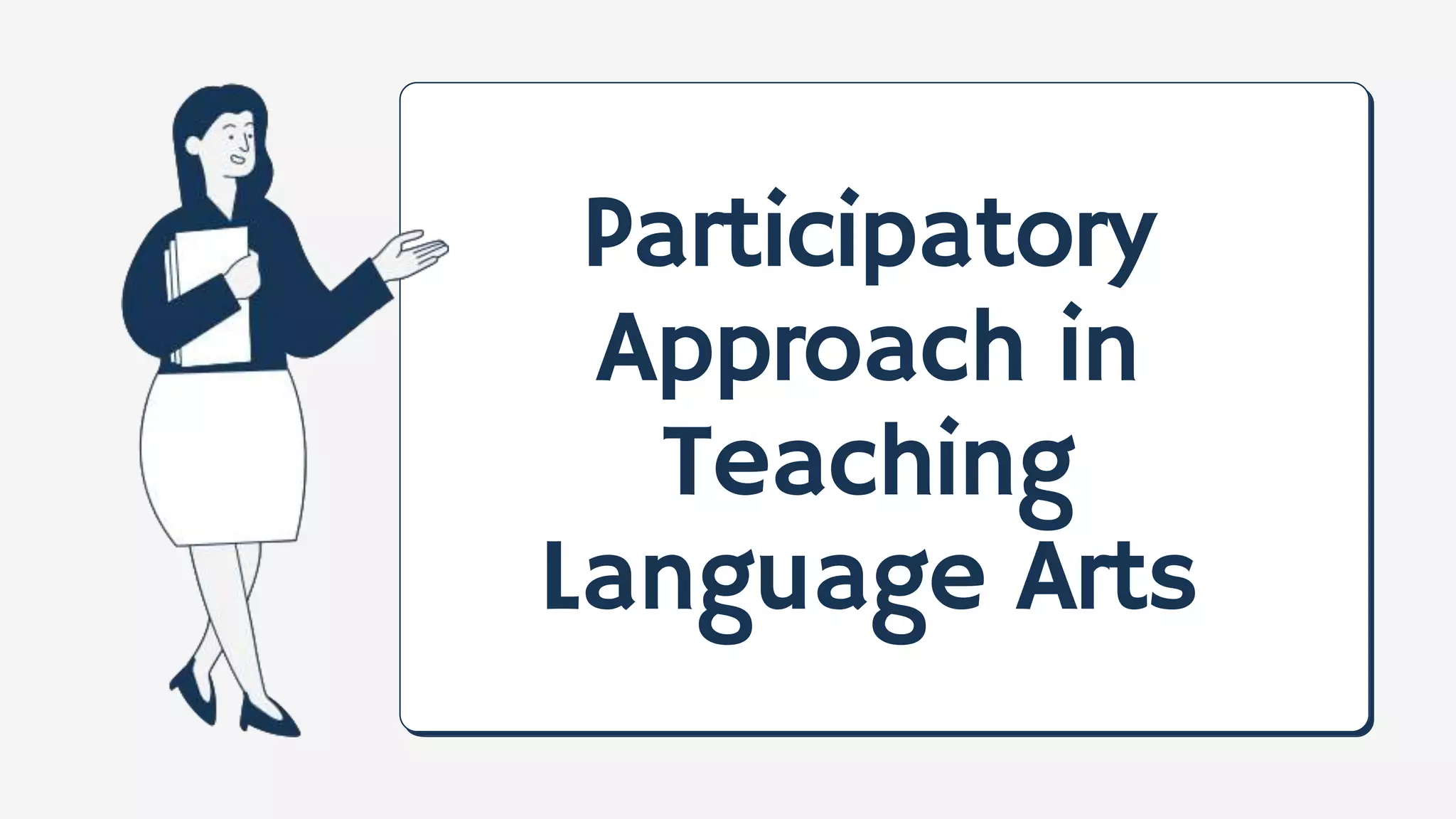 Participatory Approach in Teaching Language Arts